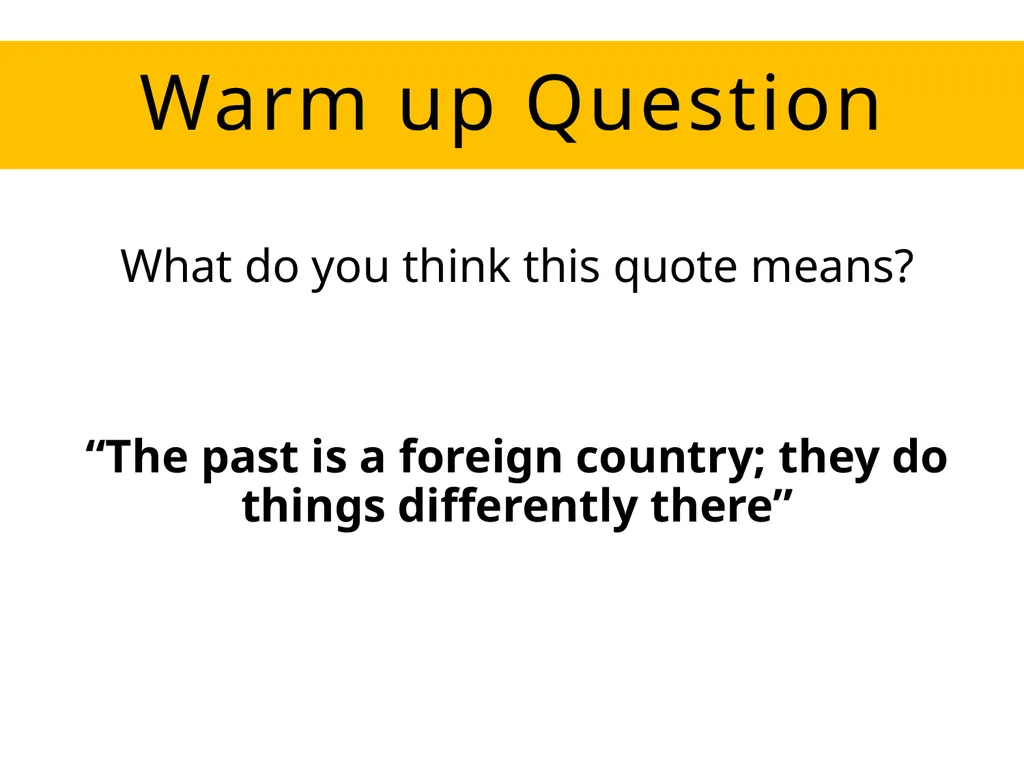 Warm up Question

What do you think this quote means?

“The past is a foreign country; they do things differently there”